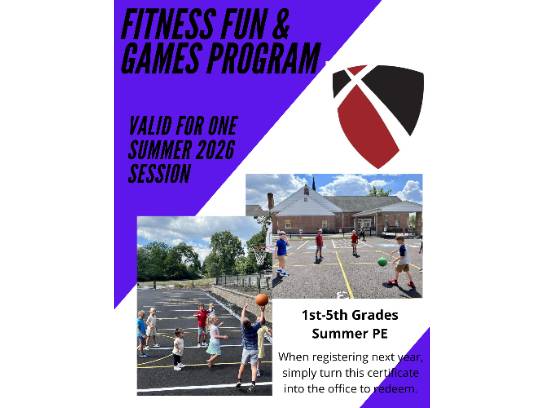 FITNESS FUN & GAMES PROGRAM

VALID FOR ONE SUMMER 2026 SESSION

1st-5th Grades
Summer PE

When registering next year, simply turn this certificate into the office to redeem.